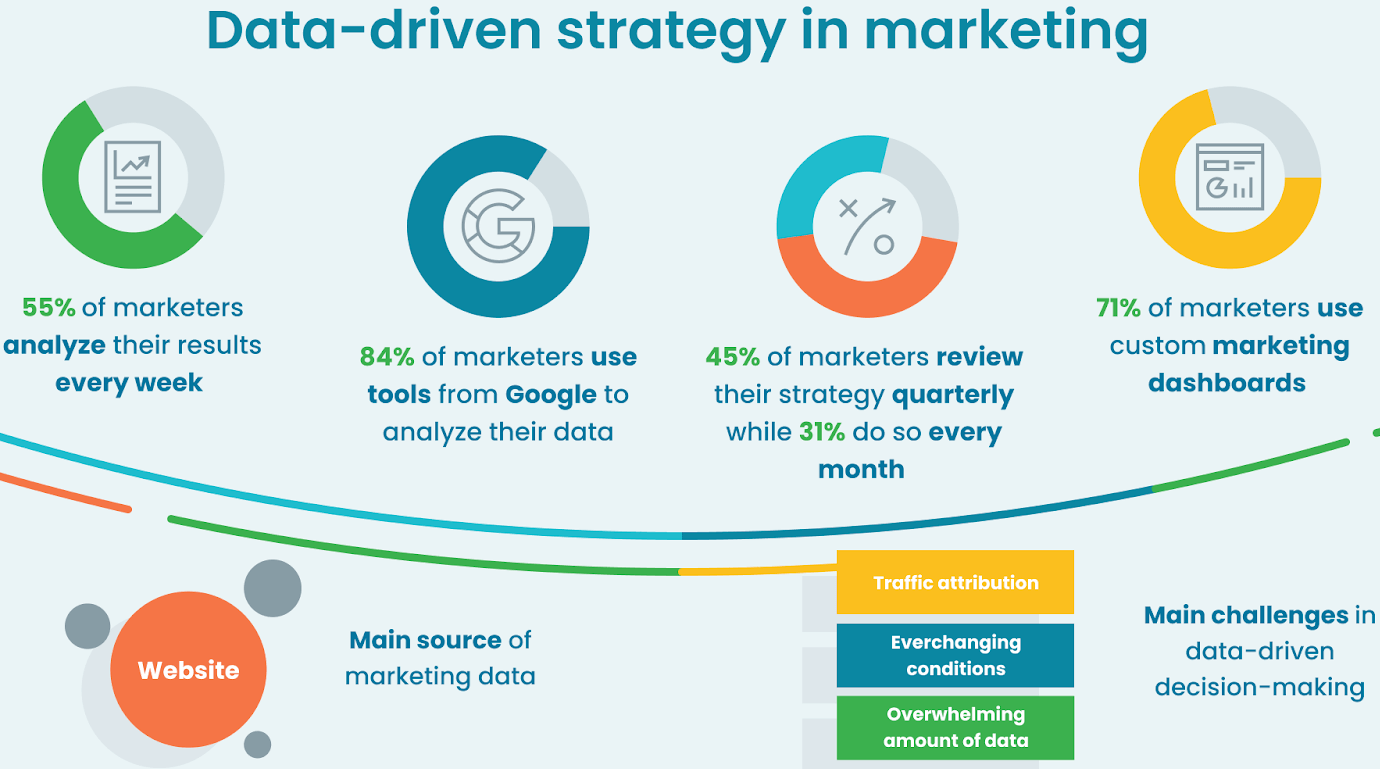 Data-driven strategy in marketing

55% of marketers analyze their results every week

84% of marketers use tools from Google to analyze their data

45% of marketers review their strategy quarterly while 31% do so every month

71% of marketers use custom marketing dashboards

Website

Main source of marketing data

Traffic attribution

Everchanging conditions

Overwhelming amount of data

Main challenges in data-driven decision-making